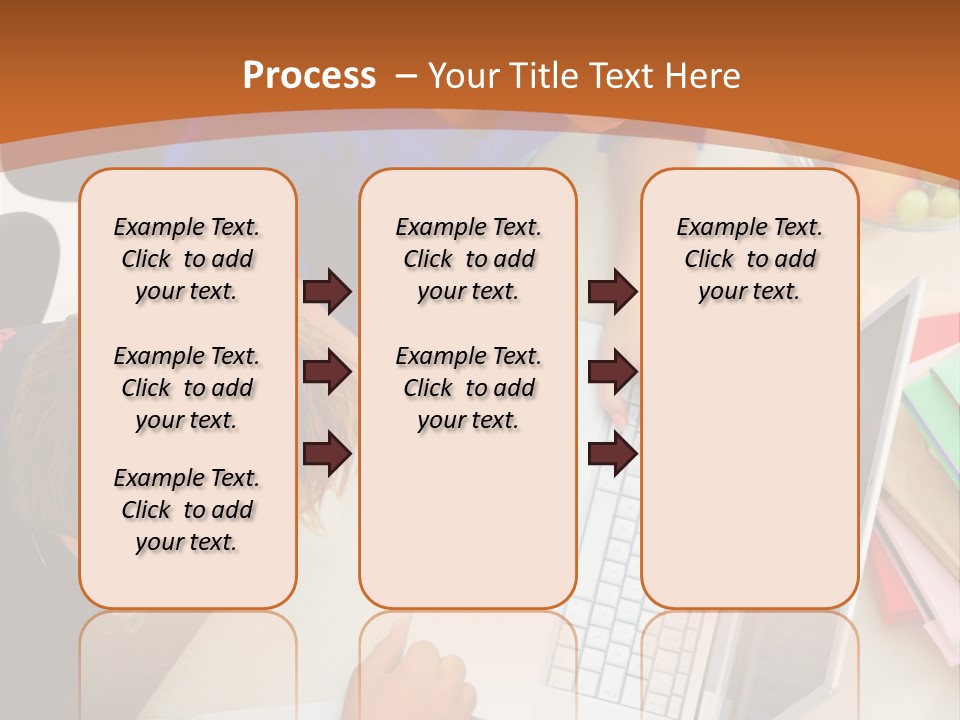 Process – Your Title Text Here

Example Text. Click to add your text.

Example Text. Click to add your text.

Example Text. Click to add your text.

Example Text. Click to add your text.

Example Text. Click to add your text.

Example Text. Click to add your text.